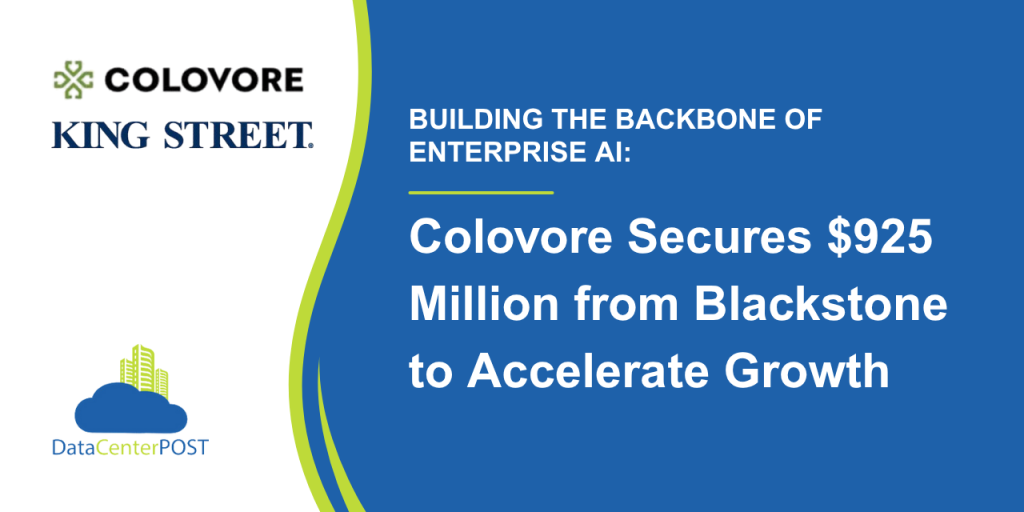 COLOVORE

KING STREET.

DataCenterPOST

BUILDING THE BACKBONE OF ENTERPRISE AI:

Colovore Secures $925 Million from Blackstone to Accelerate Growth